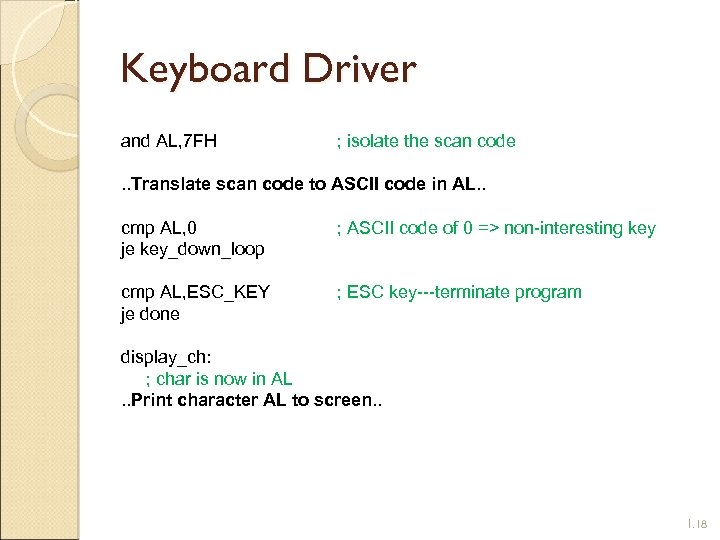 Keyboard Driver

and AL,7FH ; isolate the scan code

..Translate scan code to ASCII code in AL..

cmp AL,0 ; ASCII code of 0 => non-interesting key
je key_down_loop

cmp AL,ESC_KEY ; ESC key---terminate program
je done

display_ch:
; char is now in AL
..Print character AL to screen..

1.18